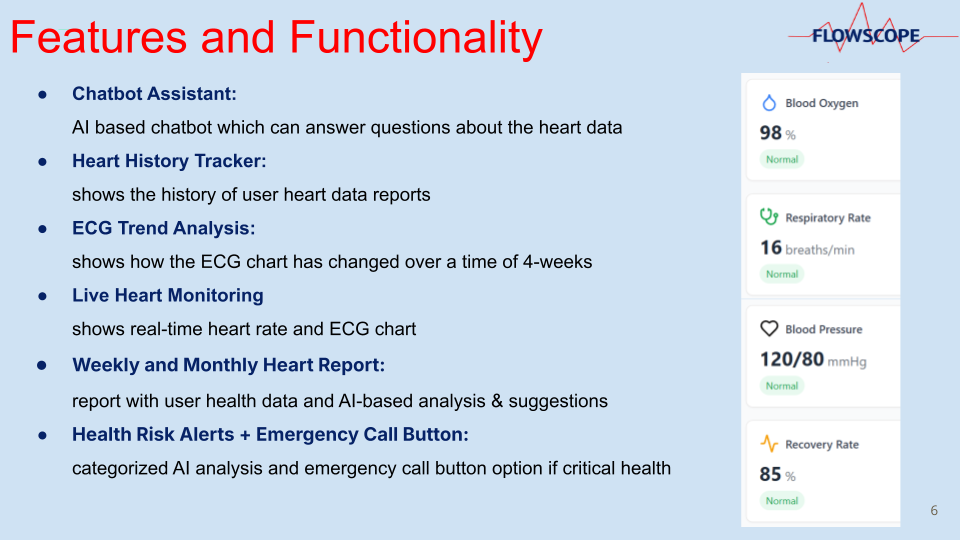 Features and Functionality

FLOWSCOPE

● Chatbot Assistant:
AI based chatbot which can answer questions about the heart data
● Heart History Tracker:
shows the history of user heart data reports
● ECG Trend Analysis:
shows how the ECG chart has changed over a time of 4-weeks
● Live Heart Monitoring
shows real-time heart rate and ECG chart
● Weekly and Monthly Heart Report:
report with user health data and AI-based analysis & suggestions
● Health Risk Alerts + Emergency Call Button:
categorized AI analysis and emergency call button option if critical health

Blood Oxygen
98 %
Normal

Respiratory Rate
16 breaths/min
Normal

Blood Pressure
120/80 mmHg
Normal

Recovery Rate
85 %
Normal

6